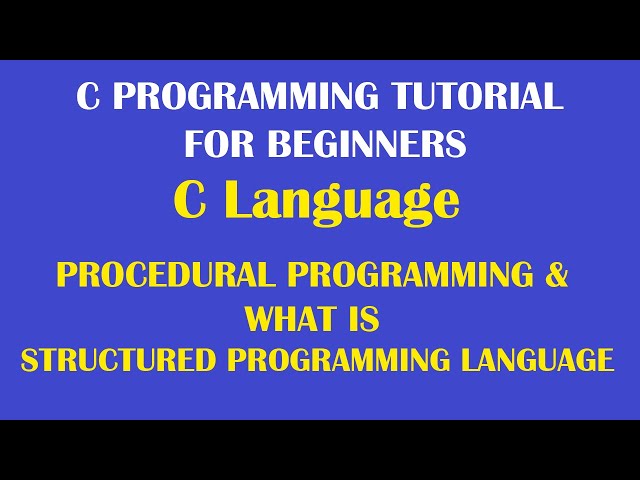 C PROGRAMMING TUTORIAL
FOR BEGINNERS

C Language

PROCEDURAL PROGRAMMING &
WHAT IS
STRUCTURED PROGRAMMING LANGUAGE